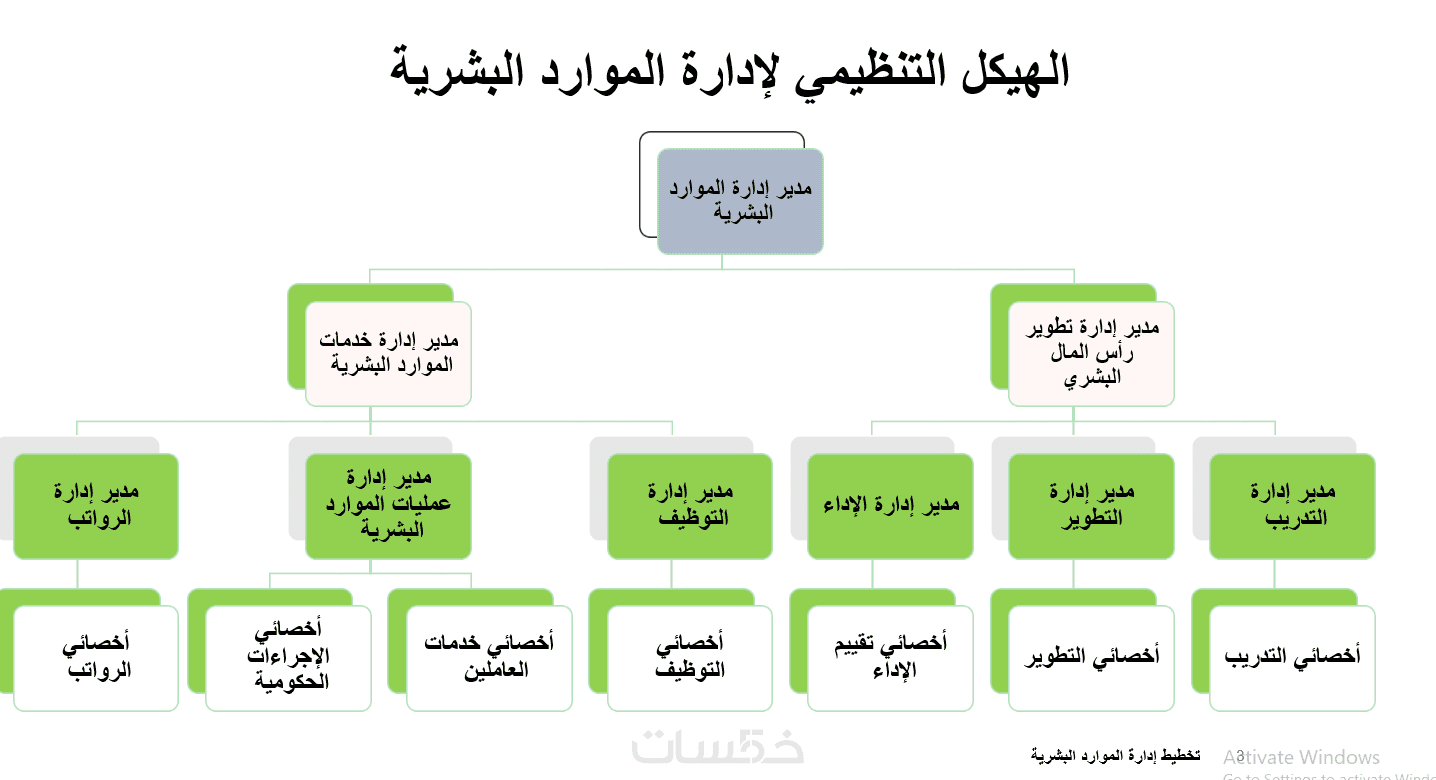 الهيكل التنظيمي لإدارة الموارد البشرية

مدير إدارة الموارد البشرية

مدير إدارة تطوير رأس المال البشري

مدير إدارة خدمات الموارد البشرية

مدير إدارة التدريب

مدير إدارة التطوير

مدير إدارة الإداء

مدير إدارة التوظيف

مدير إدارة عمليات الموارد البشرية

مدير إدارة الرواتب

أخصائي التدريب

أخصائي التطوير

أخصائي تقييم الإداء

أخصائي التوظيف

أخصائي خدمات العاملين

أخصائي الإجراءات الحكومية

أخصائي الرواتب

خمسات

تخطيط إدارة الموارد البشرية

3

Activate Windows
Go to Settings to activate Windo